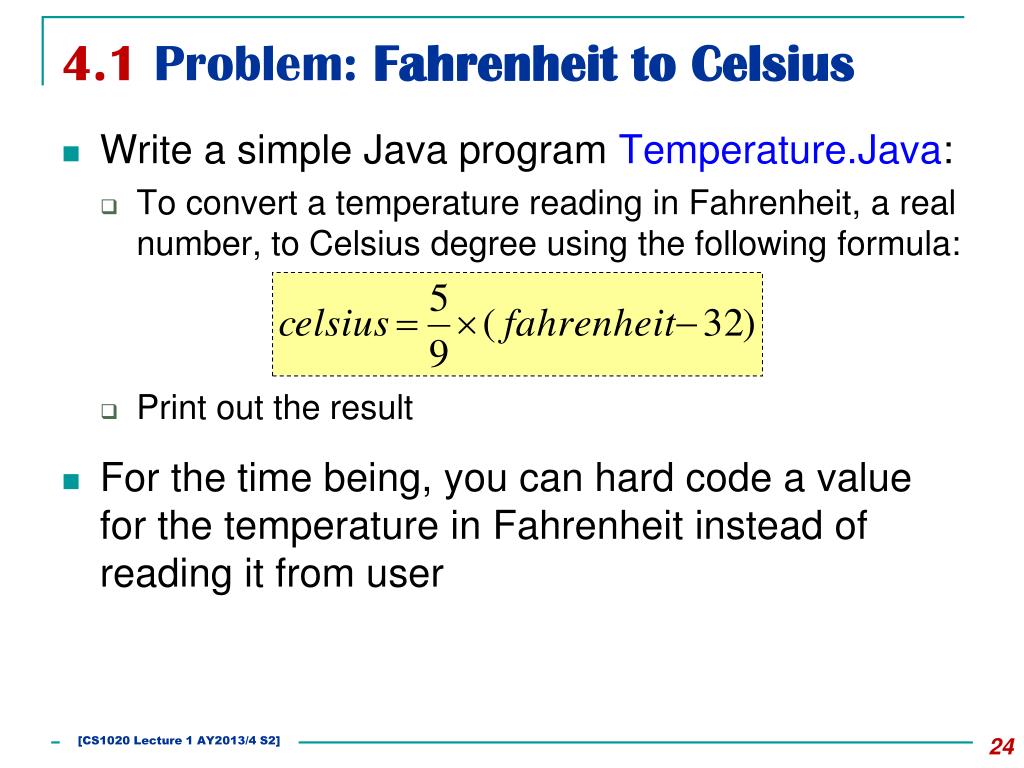 4.1 Problem: Fahrenheit to Celsius

Write a simple Java program Temperature.Java:

To convert a temperature reading in Fahrenheit, a real number, to Celsius degree using the following formula:

$celsius = \frac{5}{9} \times (fahrenheit - 32)$

Print out the result

For the time being, you can hard code a value for the temperature in Fahrenheit instead of reading it from user

[CS1020 Lecture 1 AY2013/4 S2]

24